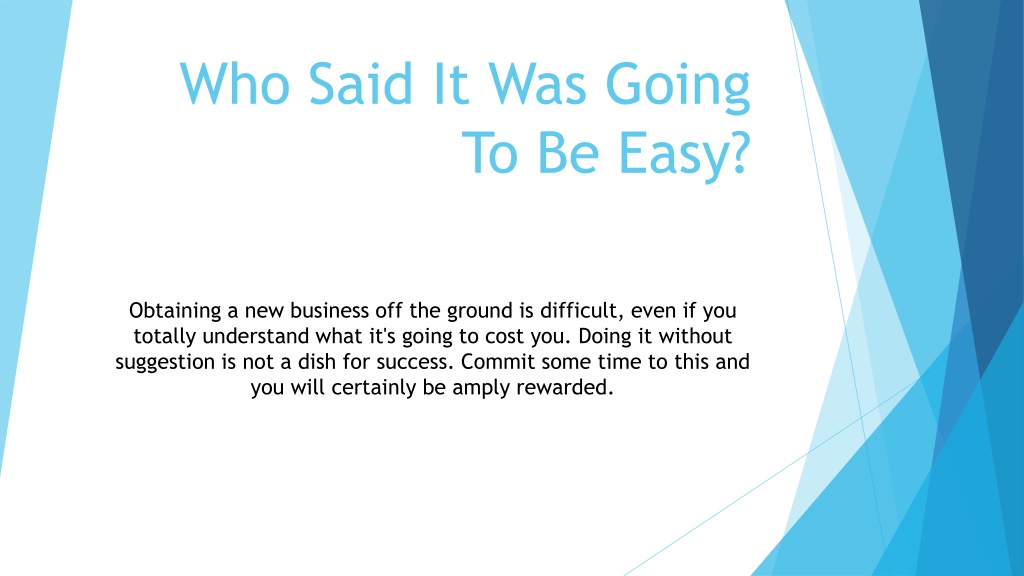 Who Said It Was Going To Be Easy?

Obtaining a new business off the ground is difficult, even if you totally understand what it's going to cost you. Doing it without suggestion is not a dish for success. Commit some time to this and you will certainly be amply rewarded.